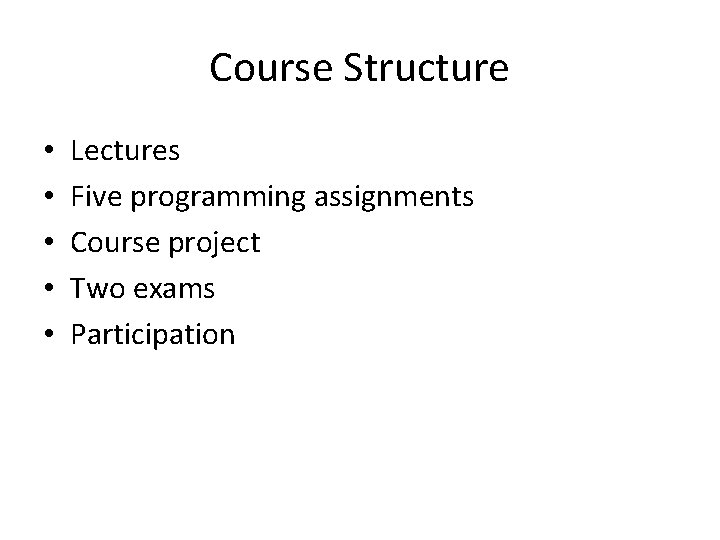 Course Structure

• Lectures
• Five programming assignments
• Course project
• Two exams
• Participation